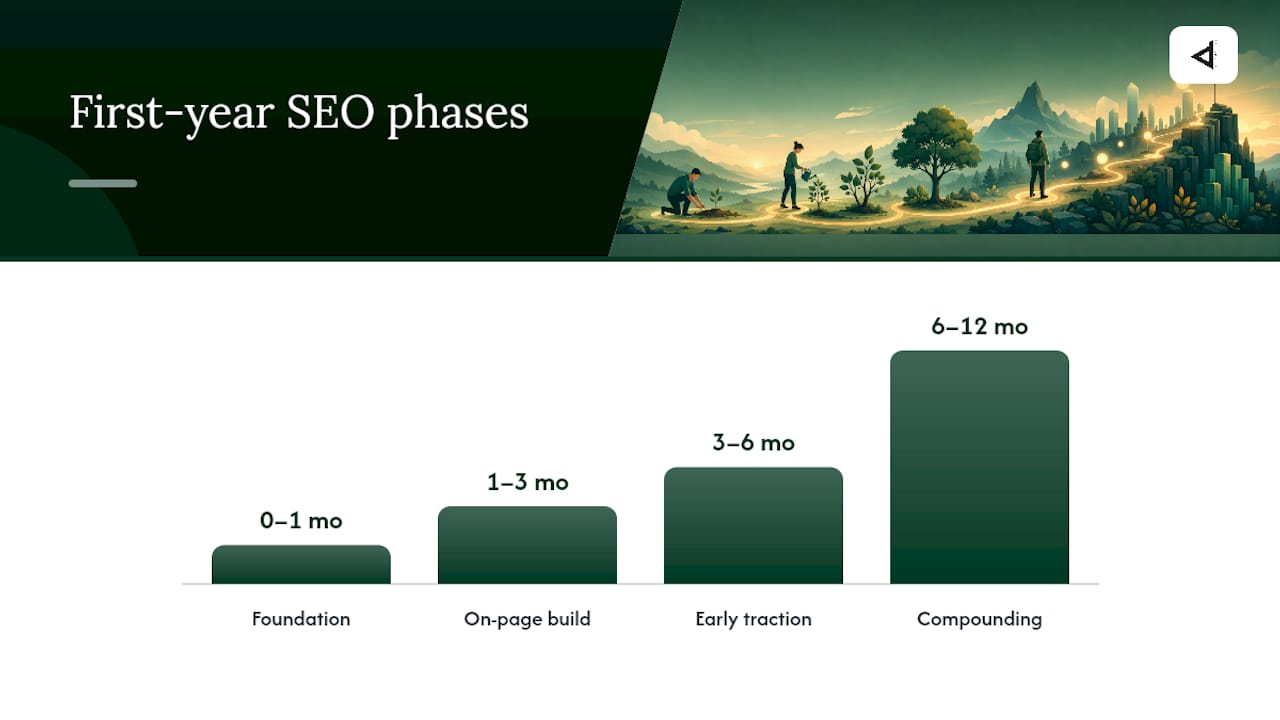 First-year SEO phases

0–1 mo
1–3 mo
3–6 mo
6–12 mo

Foundation
On-page build
Early traction
Compounding